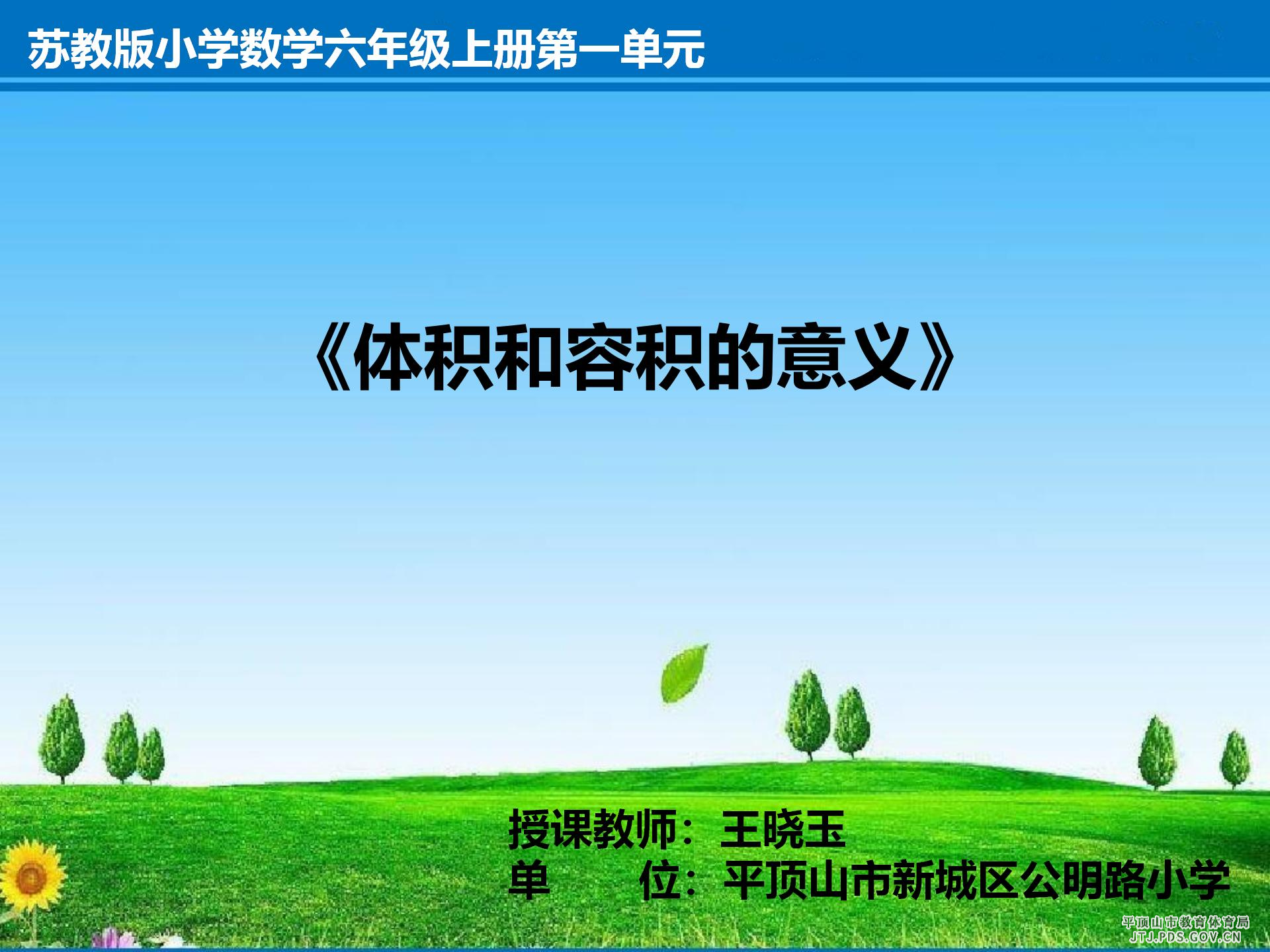 苏教版小学数学六年级上册第一单元

《体积和容积的意义》

授课教师：王晓玉
单　　位：平顶山市新城区公明路小学

平顶山市教育体育局
JTJ.PDS.GOV.CN